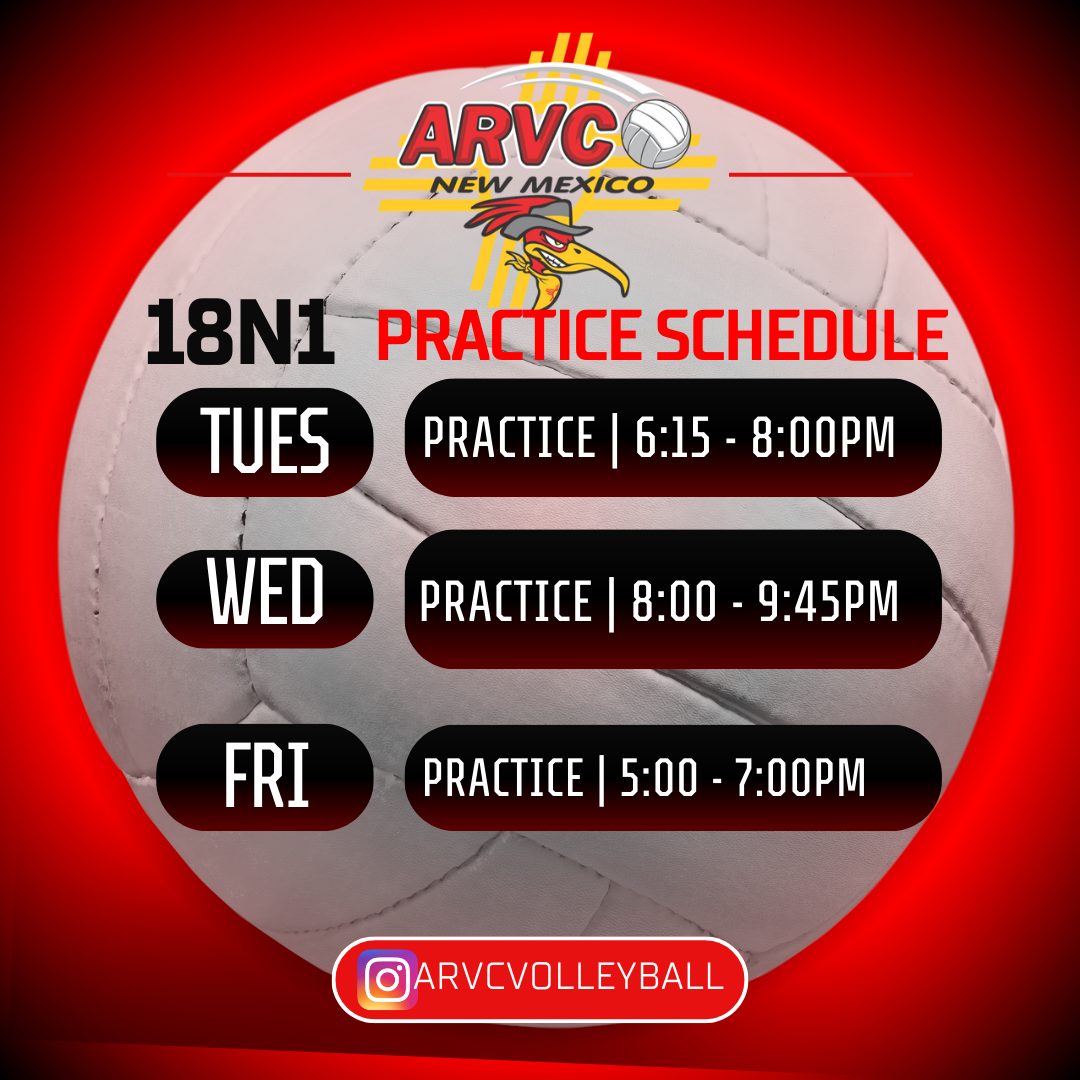 ARVC
NEW MEXICO

18N1 PRACTICE SCHEDULE

TUES
PRACTICE | 6:15 - 8:00PM

WED
PRACTICE | 8:00 - 9:45PM

FRI
PRACTICE | 5:00 - 7:00PM

ARVCVOLLEYBALL